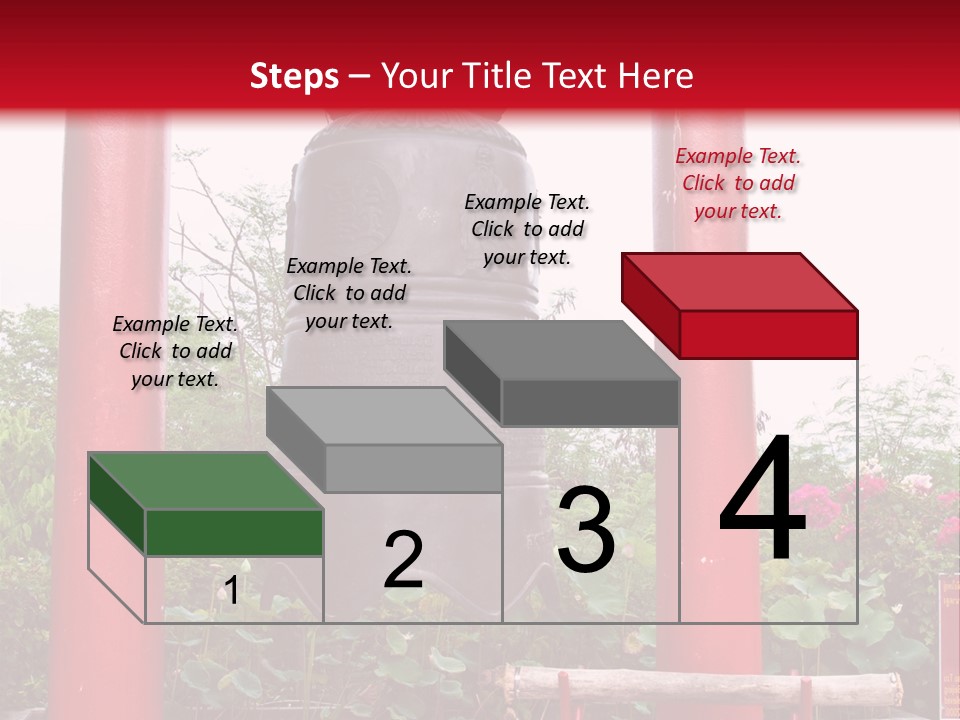 Steps – Your Title Text Here

Example Text. Click to add your text.

Example Text. Click to add your text.

Example Text. Click to add your text.

Example Text. Click to add your text.

1

2

3

4